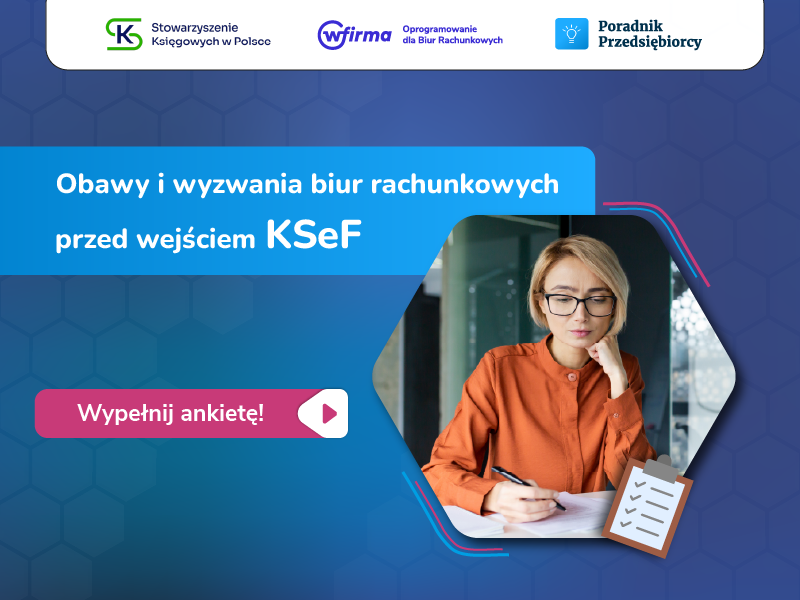 Stowarzyszenie Księgowych w Polsce

wfirma Oprogramowanie dla Biur Rachunkowych

Poradnik Przedsiębiorcy

Obawy i wyzwania biur rachunkowych przed wejściem KSeF

Wypełnij ankietę!